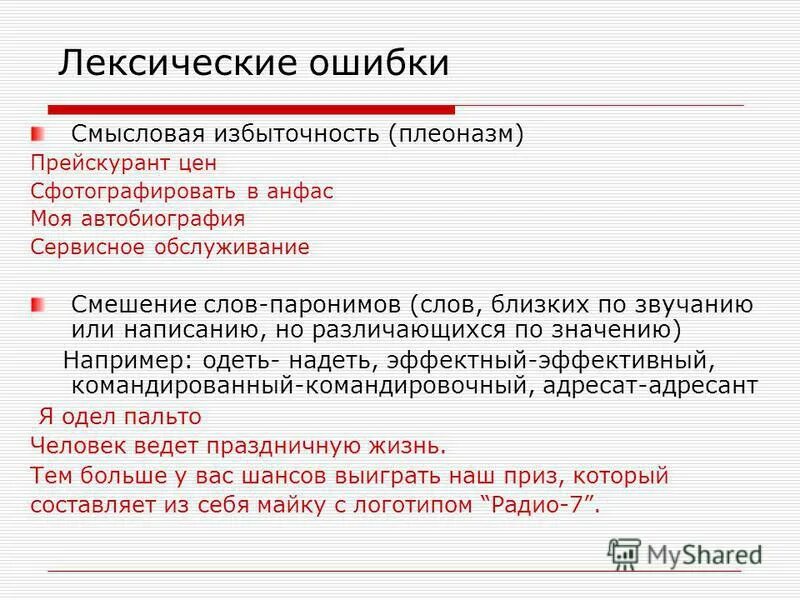 Лексические ошибки

Смысловая избыточность (плеоназм)

Прейскурант цен
Сфотографировать в анфас
Моя автобиография
Сервисное обслуживание

Смешение слов-паронимов (слов, близких по звучанию или написанию, но различающихся по значению)

Например: одеть- надеть, эффектный-эффективный, командированный-командировочный, адресат-адресант

Я одел пальто
Человек ведет праздничную жизнь.
Тем больше у вас шансов выиграть наш приз, который составляет из себя майку с логотипом “Радио-7”.

MyShared